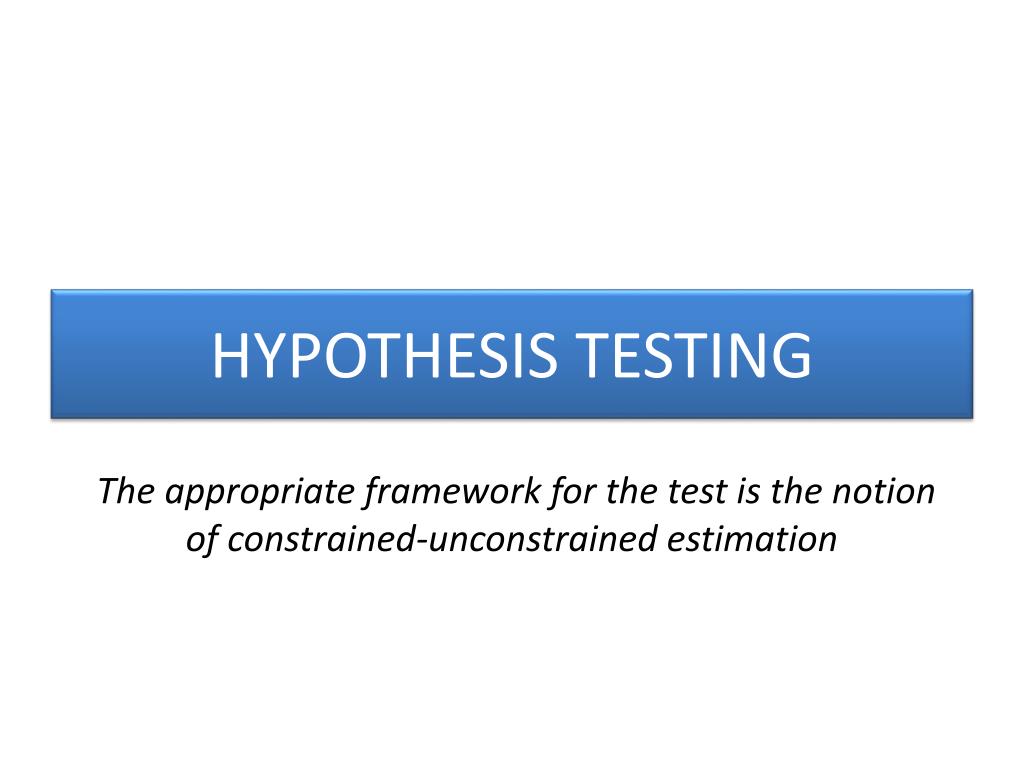 HYPOTHESIS TESTING

The appropriate framework for the test is the notion of constrained-unconstrained estimation